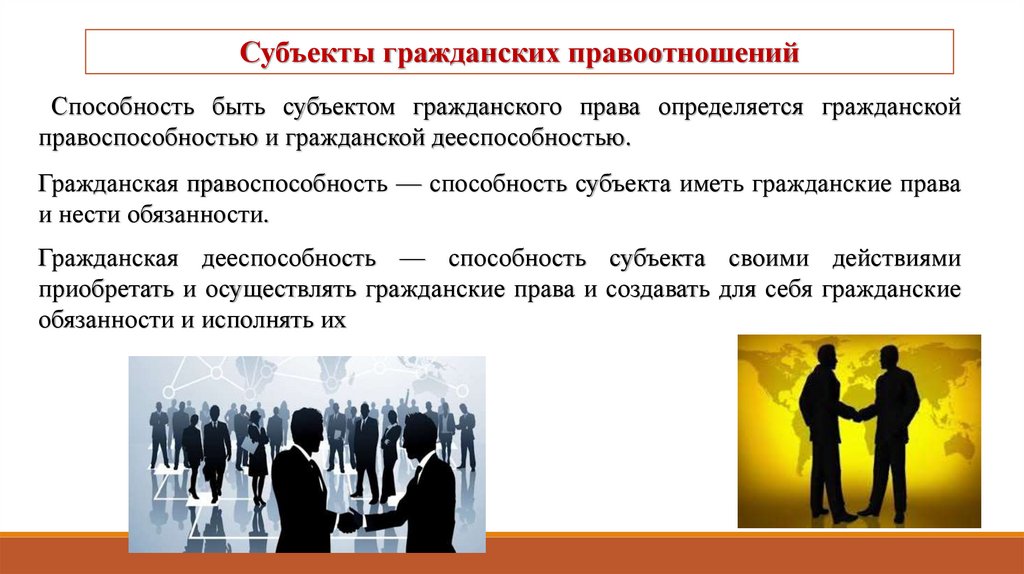 Субъекты гражданских правоотношений

Способность быть субъектом гражданского права определяется гражданской правоспособностью и гражданской дееспособностью.

Гражданская правоспособность — способность субъекта иметь гражданские права и нести обязанности.

Гражданская дееспособность — способность субъекта своими действиями приобретать и осуществлять гражданские права и создавать для себя гражданские обязанности и исполнять их